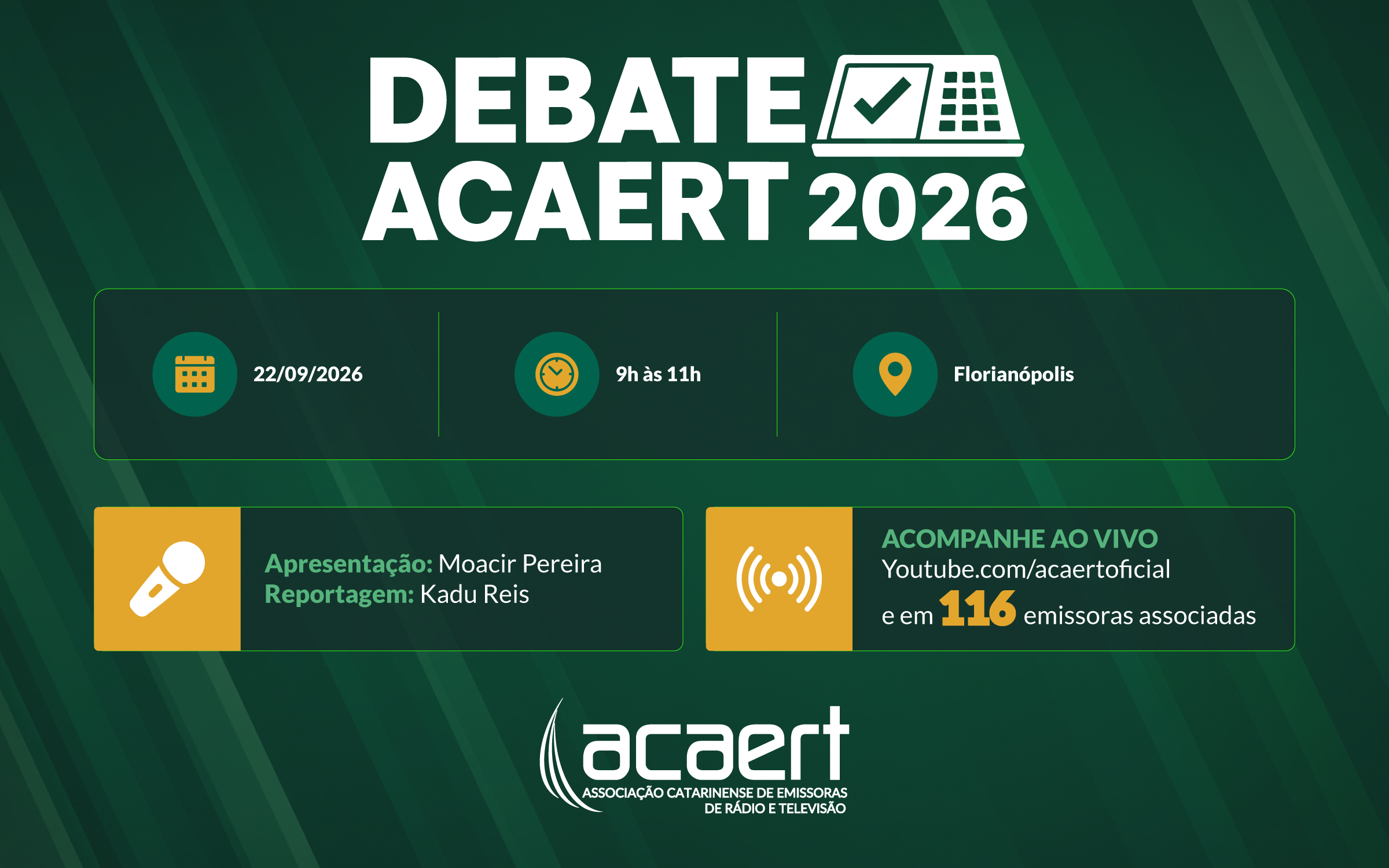 DEBATE
ACAERT 2026

22/09/2026

9h às 11h

Florianópolis

Apresentação: Moacir Pereira
Reportagem: Kadu Reis

ACOMPANHE AO VIVO
Youtube.com/acaertoficial
e em 116 emissoras associadas

acaert
ASSOCIAÇÃO CATARINENSE DE EMISSORAS
DE RÁDIO E TELEVISÃO